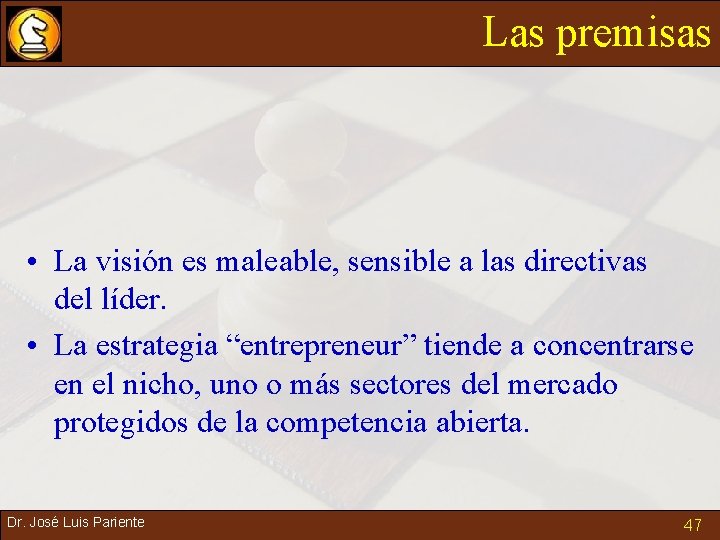 Las premisas

• La visión es maleable, sensible a las directivas del líder.
• La estrategia “entrepreneur” tiende a concentrarse en el nicho, uno o más sectores del mercado protegidos de la competencia abierta.

Dr. José Luis Pariente

47